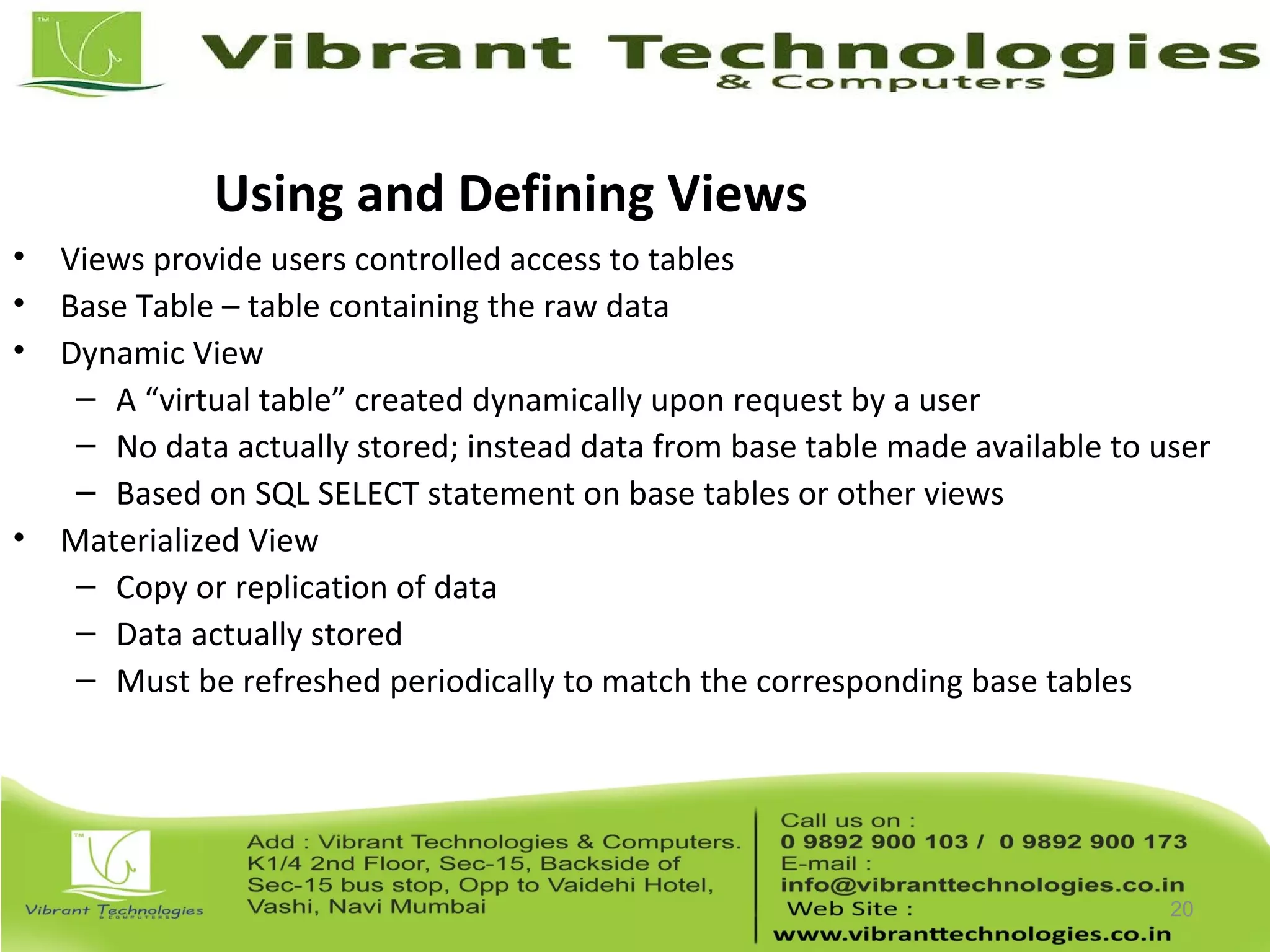 TM

Vibrant Technologies
& Computers

Using and Defining Views

• Views provide users controlled access to tables
• Base Table – table containing the raw data
• Dynamic View
  – A “virtual table” created dynamically upon request by a user
  – No data actually stored; instead data from base table made available to user
  – Based on SQL SELECT statement on base tables or other views
• Materialized View
  – Copy or replication of data
  – Data actually stored
  – Must be refreshed periodically to match the corresponding base tables

TM

Vibrant Technologies
& COMPUTERS

Add : Vibrant Technologies & Computers. K1/4 2nd Floor, Sec-15, Backside of Sec-15 bus stop, Opp to Vaidehi Hotel, Vashi, Navi Mumbai

Call us on :
0 9892 900 103 / 0 9892 900 173
E-mail :
info@vibranttechnologies.co.in
Web Site :
www.vibranttechnologies.co.in

20